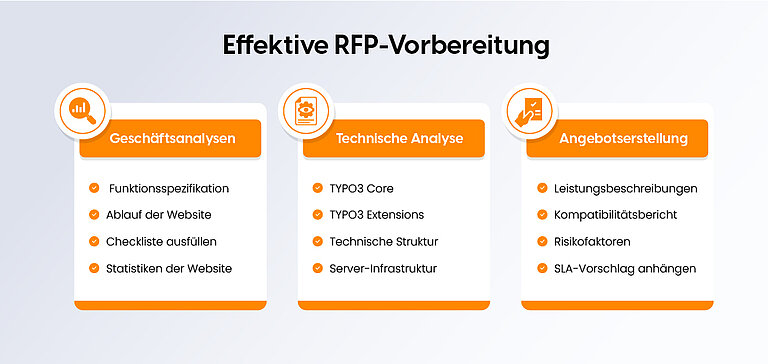 Effektive RFP-Vorbereitung

Geschäftsanalysen

Funktionsspezifikation
Ablauf der Website
Checkliste ausfüllen
Statistiken der Website

Technische Analyse

TYPO3 Core
TYPO3 Extensions
Technische Struktur
Server-Infrastruktur

Angebotserstellung

Leistungsbeschreibungen
Kompatibilitätsbericht
Risikofaktoren
SLA-Vorschlag anhängen